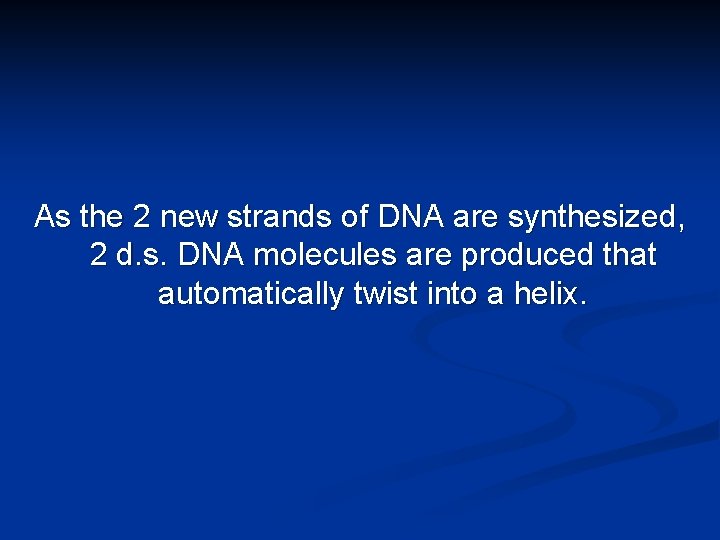 As the 2 new strands of DNA are synthesized, 2 d.s. DNA molecules are produced that automatically twist into a helix.